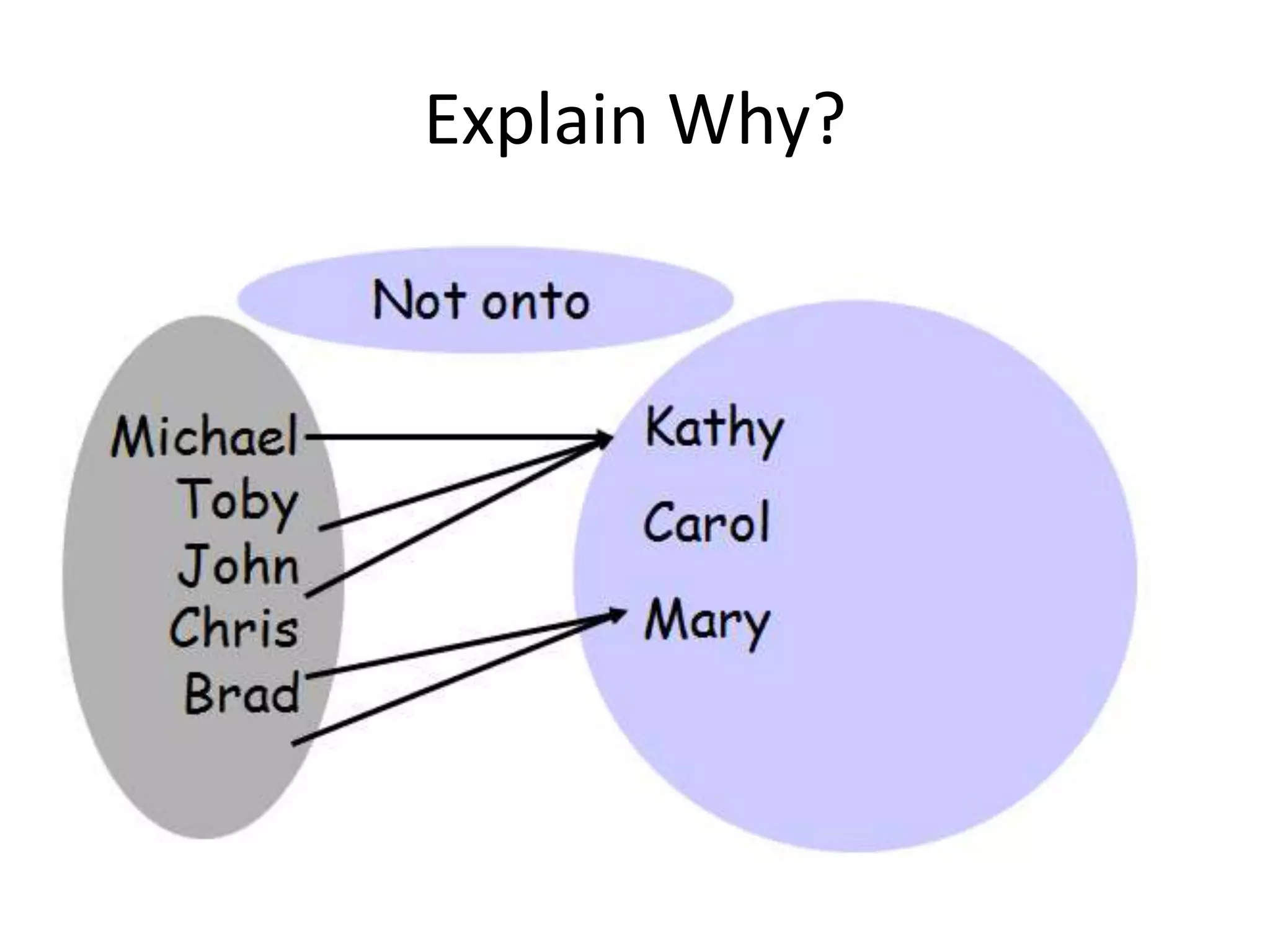 Explain Why?

Not onto

Michael
Toby
John
Chris
Brad

Kathy
Carol
Mary